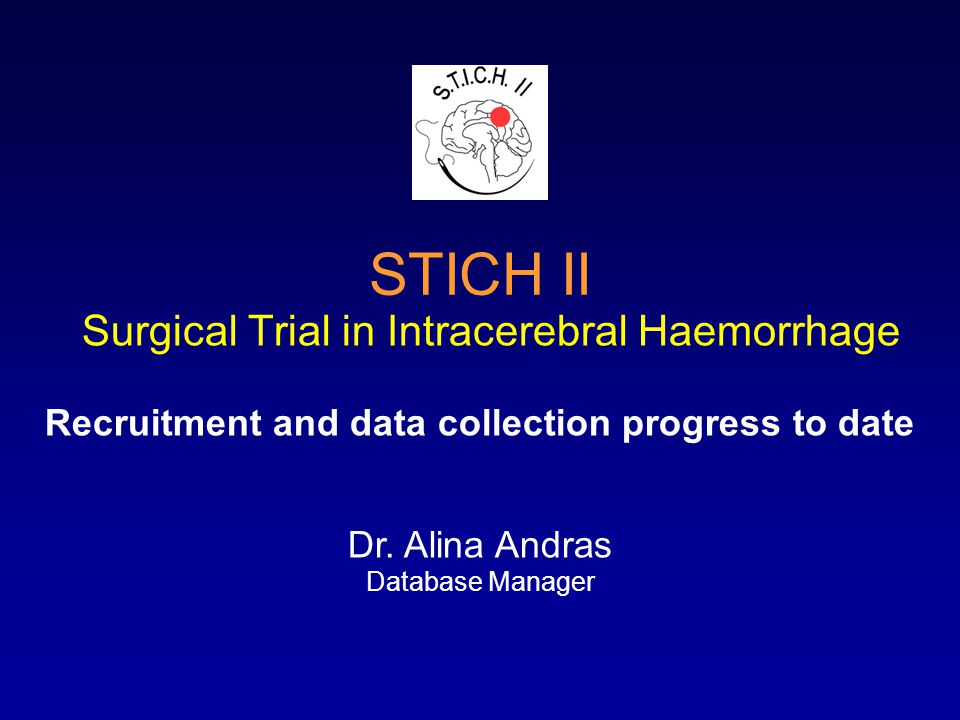 S.T.I.C.H. II

STICH II

Surgical Trial in Intracerebral Haemorrhage

Recruitment and data collection progress to date

Dr. Alina Andras

Database Manager